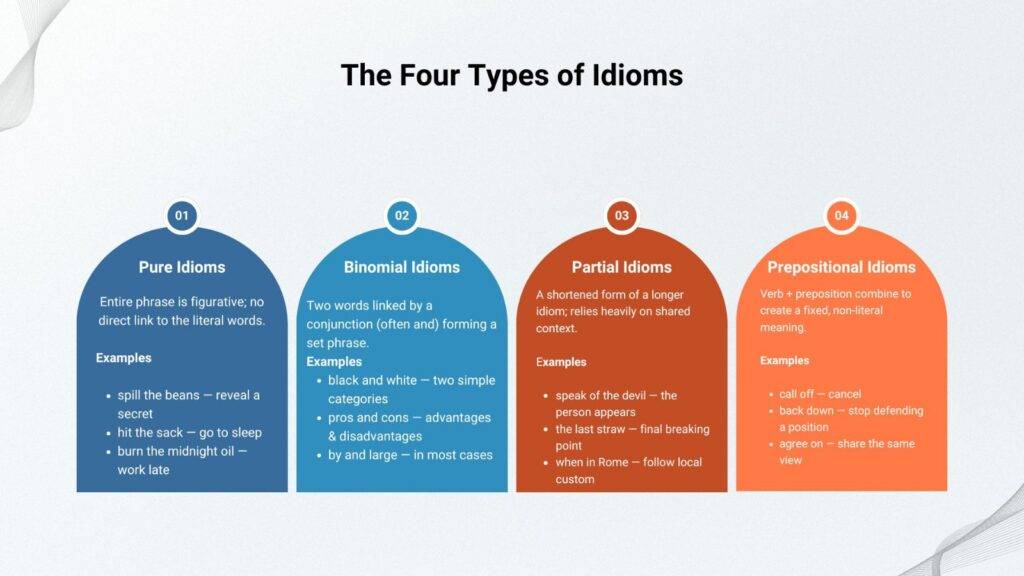 The Four Types of Idioms

01

Pure Idioms

Entire phrase is figurative; no direct link to the literal words.

Examples

- spill the beans — reveal a secret
- hit the sack — go to sleep
- burn the midnight oil — work late

02

Binomial Idioms

Two words linked by a conjunction (often and) forming a set phrase.

Examples

- black and white — two simple categories
- pros and cons — advantages & disadvantages
- by and large — in most cases

03

Partial Idioms

A shortened form of a longer idiom; relies heavily on shared context.

Examples

- speak of the devil — the person appears
- the last straw — final breaking point
- when in Rome — follow local custom

04

Prepositional Idioms

Verb + preposition combine to create a fixed, non-literal meaning.

Examples

- call off — cancel
- back down — stop defending a position
- agree on — share the same view